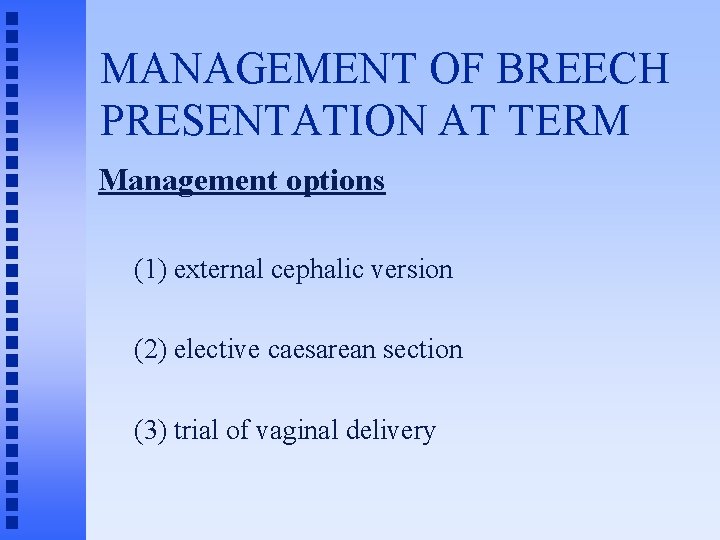 MANAGEMENT OF BREECH PRESENTATION AT TERM

Management options

(1) external cephalic version

(2) elective caesarean section

(3) trial of vaginal delivery